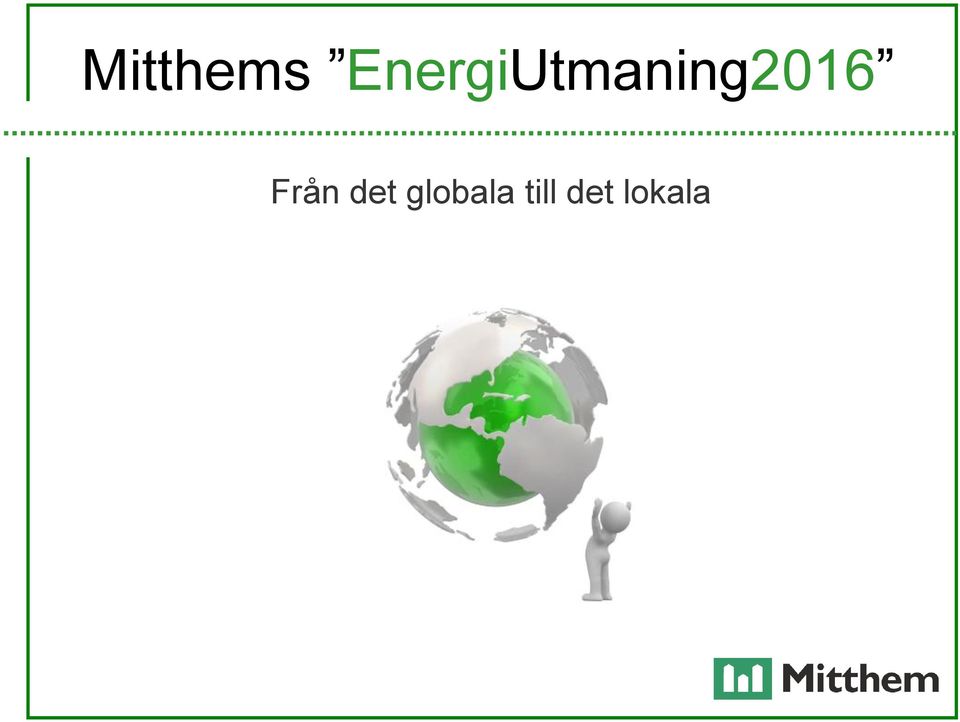 Mitthems ”EnergiUtmaning2016”

Från det globala till det lokala

Mitthem